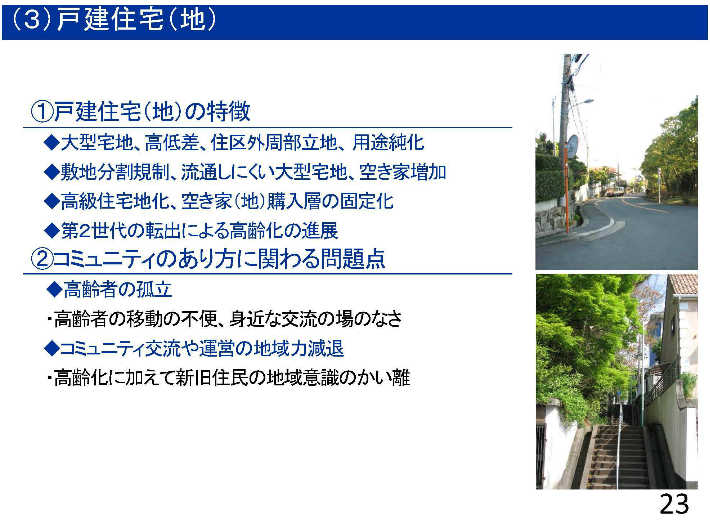 (3)戸建住宅(地)

①戸建住宅(地)の特徴

◆大型宅地、高低差、住区外周部立地、用途純化

◆敷地分割規制、流通しにくい大型宅地、空き家増加

◆高級住宅地化、空き家(地)購入層の固定化

◆第2世代の転出による高齢化の進展

②コミュニティのあり方に関わる問題点

◆高齢者の孤立

・高齢者の移動の不便、身近な交流の場のなさ

◆コミュニティ交流や運営の地域力減退

・高齢化に加えて新旧住民の地域意識のかい離

23